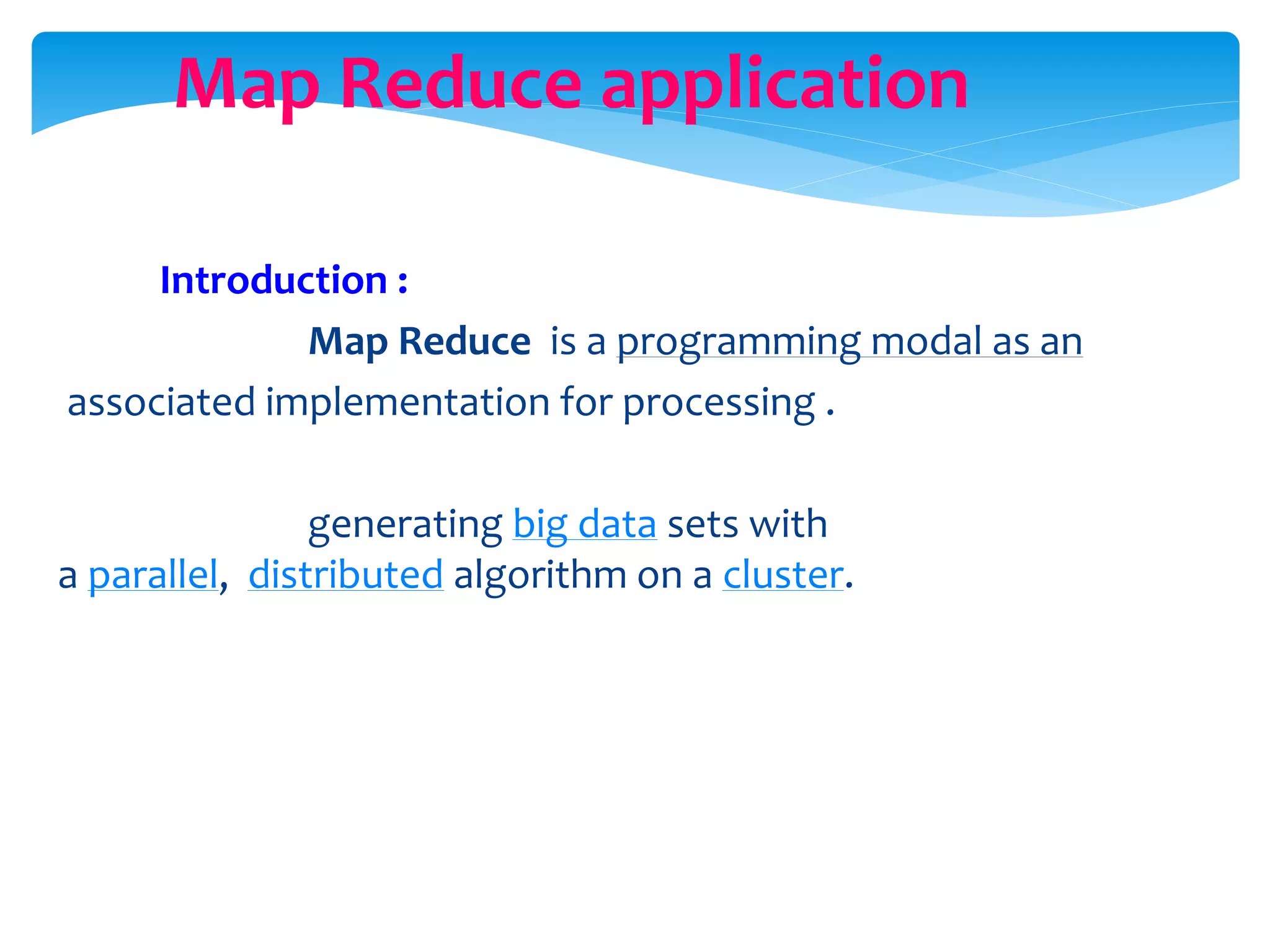 Map Reduce application

Introduction :

Map Reduce is a programming modal as an associated implementation for processing .

generating big data sets with a parallel, distributed algorithm on a cluster.